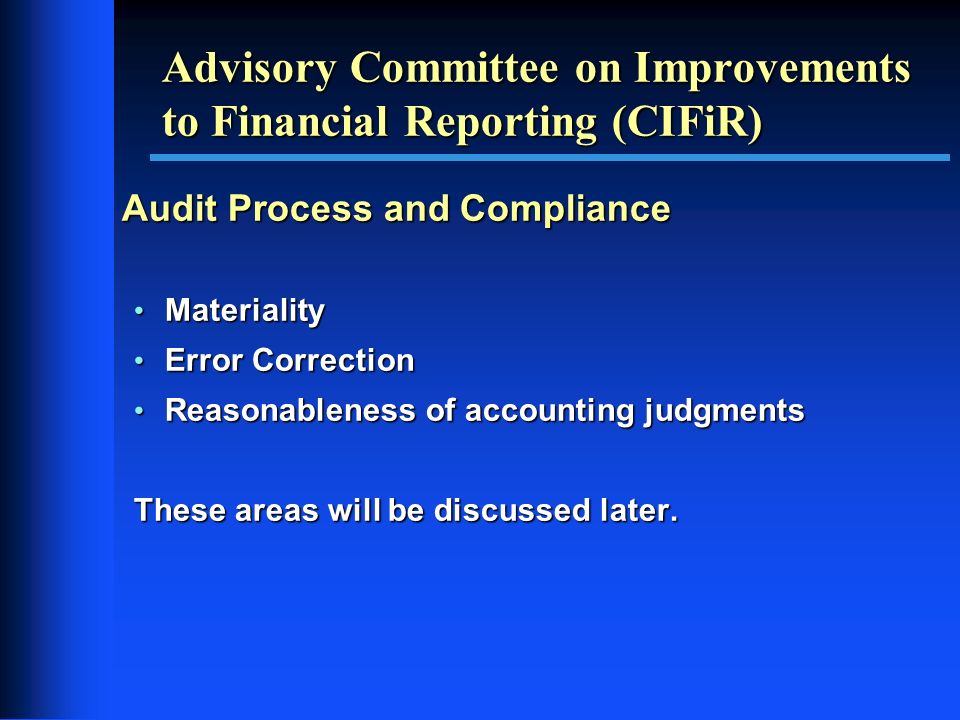 Advisory Committee on Improvements to Financial Reporting (CIFiR)

Audit Process and Compliance

• Materiality
• Error Correction
• Reasonableness of accounting judgments

These areas will be discussed later.